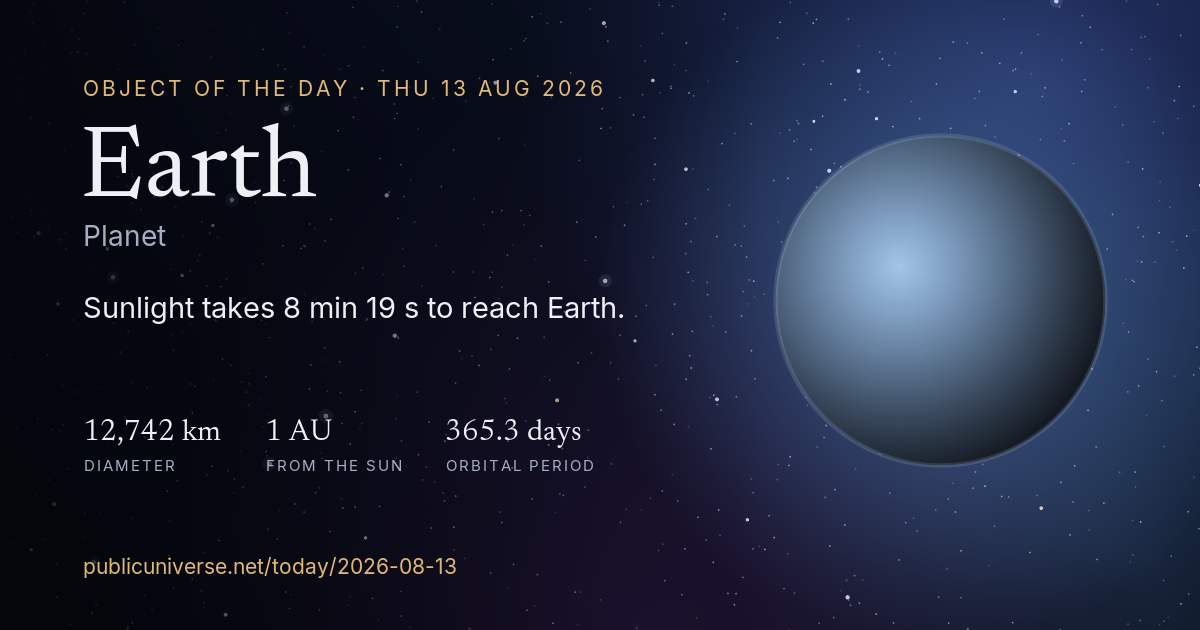 OBJECT OF THE DAY · THU 13 AUG 2026

Earth

Planet

Sunlight takes 8 min 19 s to reach Earth.

12,742 km
DIAMETER

1 AU
FROM THE SUN

365.3 days
ORBITAL PERIOD

publicuniverse.net/today/2026-08-13